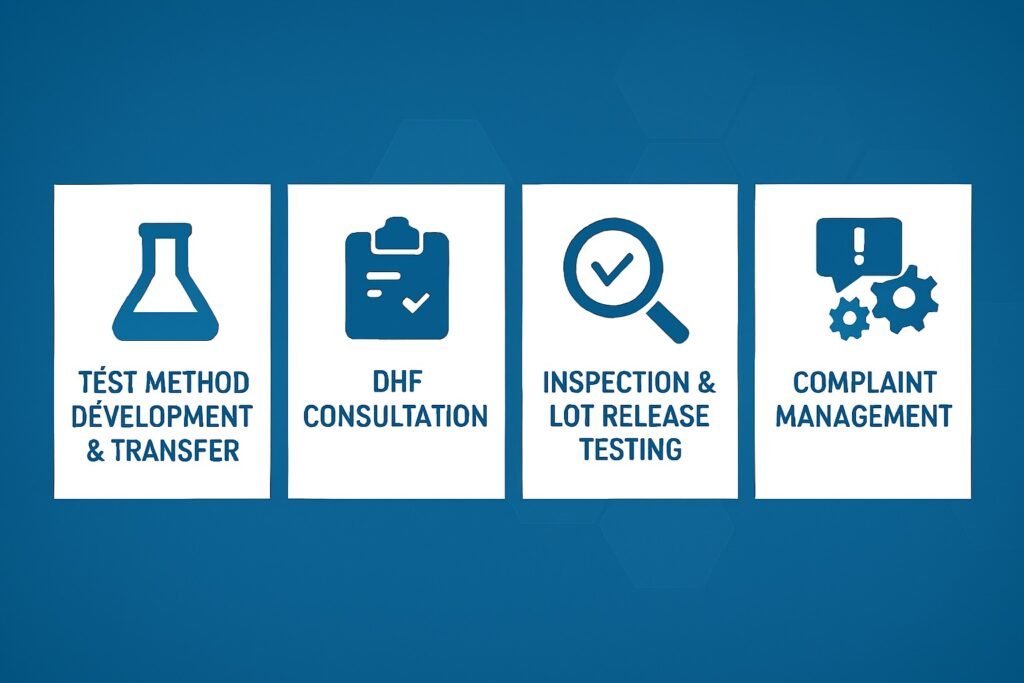 TÉST METHOD DÉVELOPMENT & TRANSFER

DHF CONSULTATION

INSPECTION & LOT RELEASE TESTING

COMPLAINT MANAGEMENT